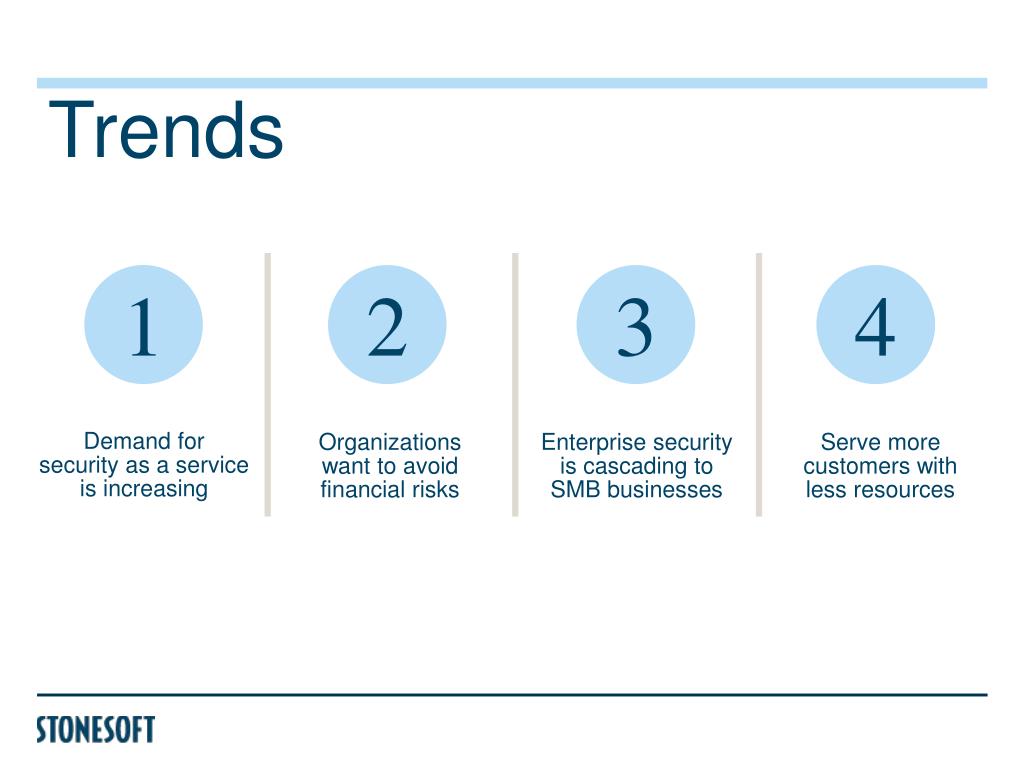 Trends

1

Demand for security as a service is increasing

2

Organizations want to avoid financial risks

3

Enterprise security is cascading to SMB businesses

4

Serve more customers with less resources

STONESOFT